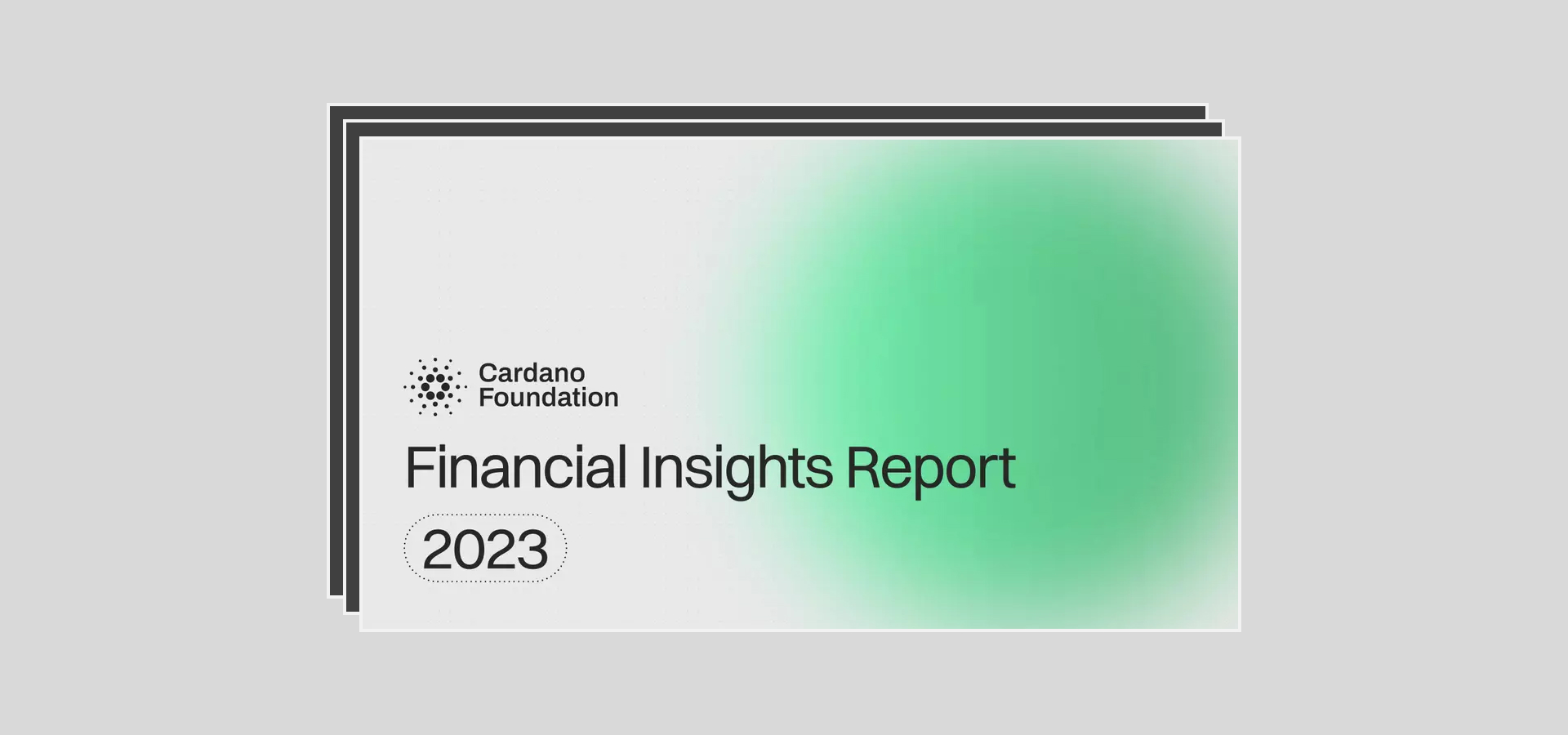 Cardano Foundation

Financial Insights Report

2023